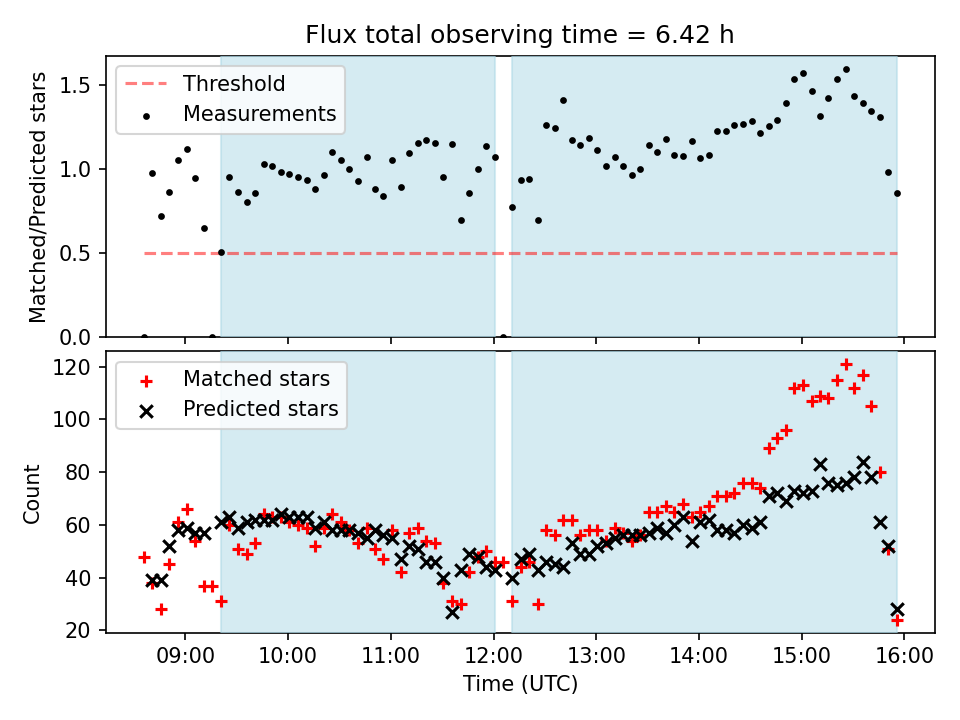 Flux total observing time = 6.42 h

Threshold
Measurements

Matched/Predicted stars

1.5
1.0
0.5
0.0

Matched stars
Predicted stars

Count

120
100
80
60
40
20

09:00 10:00 11:00 12:00 13:00 14:00 15:00 16:00

Time (UTC)